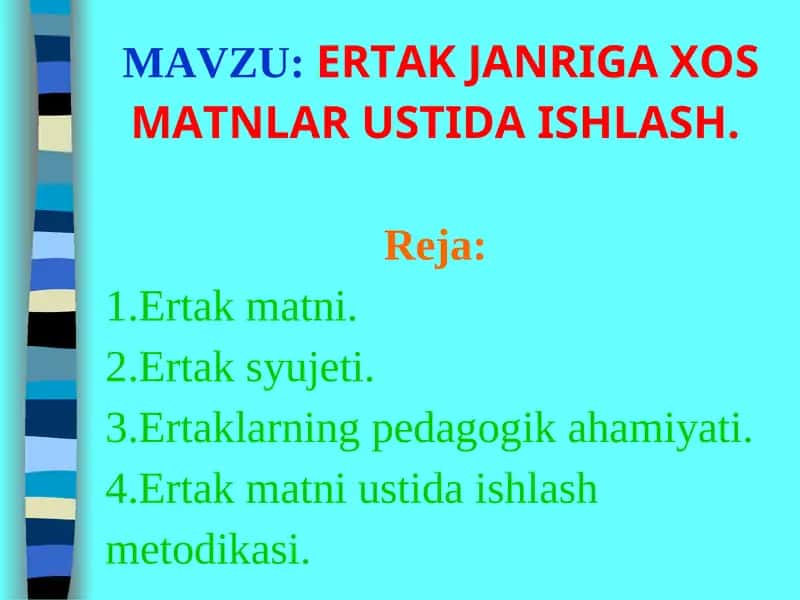 MAVZU: ERTAK JANRIGA XOS MATNLAR USTIDA ISHLASH.

Reja:

1.Ertak matni.

2.Ertak syujeti.

3.Ertaklarning pedagogik ahamiyati.

4.Ertak matni ustida ishlash metodikasi.